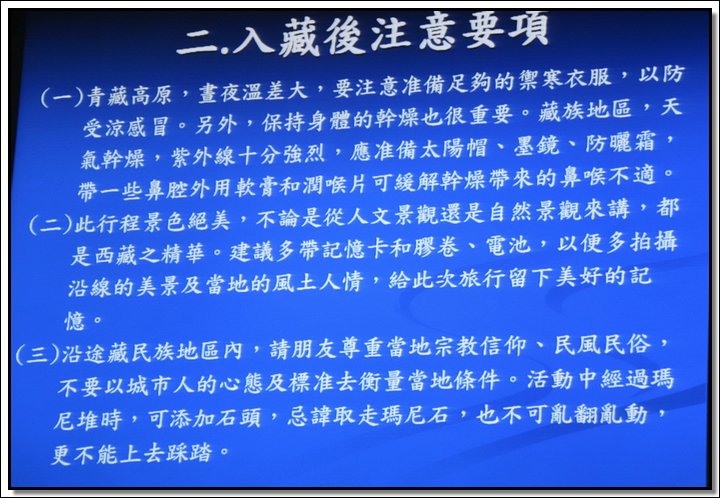 二.入藏後注意要項

(一)青藏高原，晝夜溫差大，要注意准備足夠的禦寒衣服，以防受涼感冒。另外，保持身體的幹燥也很重要。藏族地區，天氣幹燥，紫外線十分強烈，應准備太陽帽、墨鏡、防曬霜，帶一些鼻腔外用軟膏和潤喉片可緩解幹燥帶來的鼻喉不適。

(二)此行程景色絕美，不論是從人文景觀還是自然景觀來講，都是西藏之精華。建議多帶記憶卡和膠卷、電池，以便多拍攝沿線的美景及當地的風土人情，給此次旅行留下美好的記憶。

(三)沿途藏民族地區內，請朋友尊重當地宗教信仰、民風民俗，不要以城市人的心態及標准去衡量當地條件。活動中經過瑪尼堆時，可添加石頭，忌諱取走瑪尼石，也不可亂翻亂動，更不能上去踩踏。